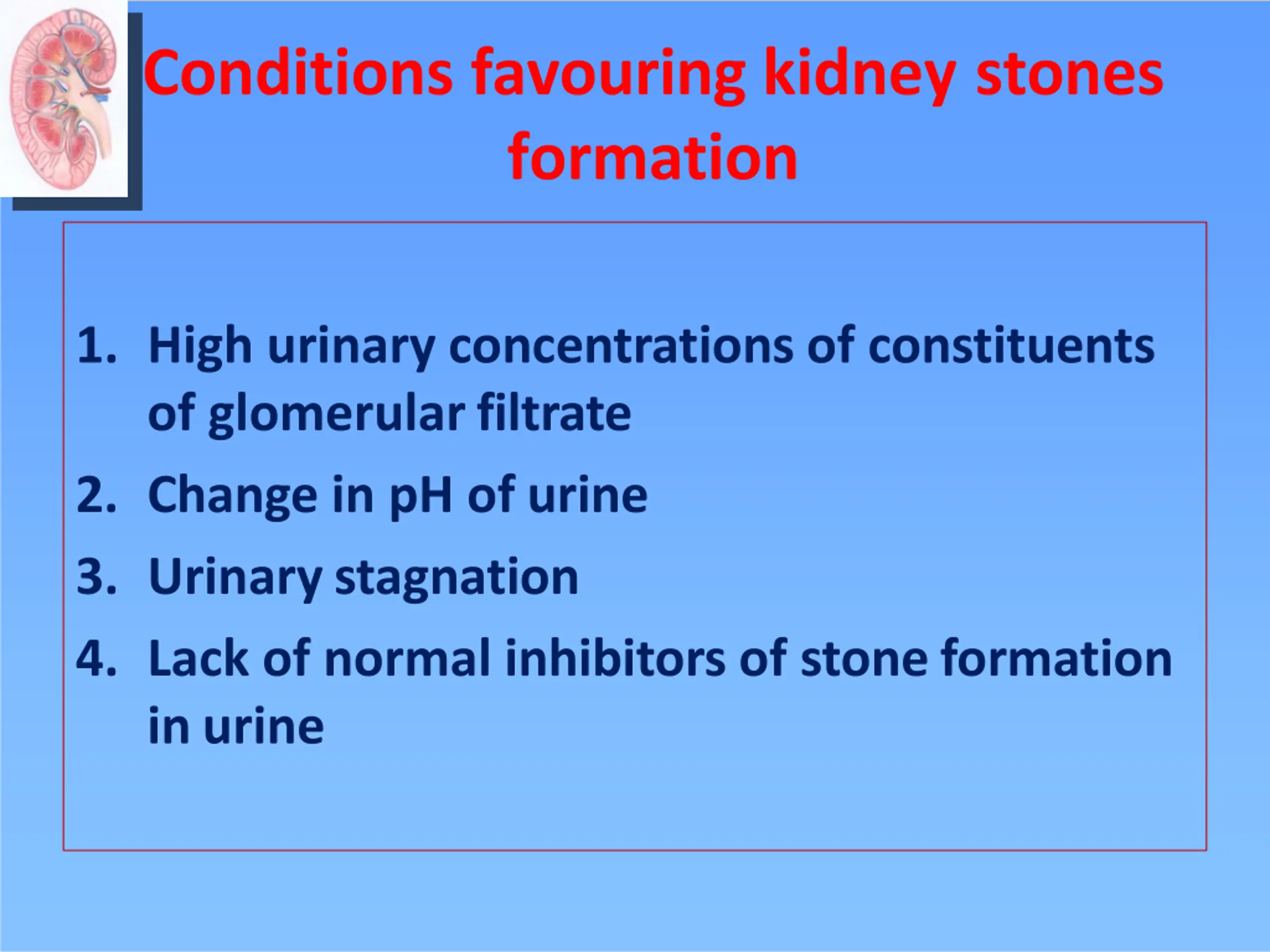 Conditions favouring kidney stones formation

1. High urinary concentrations of constituents of glomerular filtrate
2. Change in pH of urine
3. Urinary stagnation
4. Lack of normal inhibitors of stone formation in urine